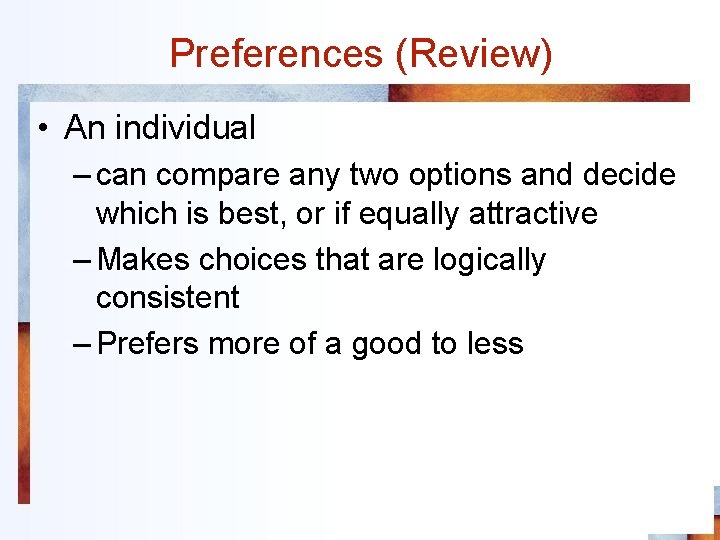 Preferences (Review)

• An individual
– can compare any two options and decide which is best, or if equally attractive
– Makes choices that are logically consistent
– Prefers more of a good to less